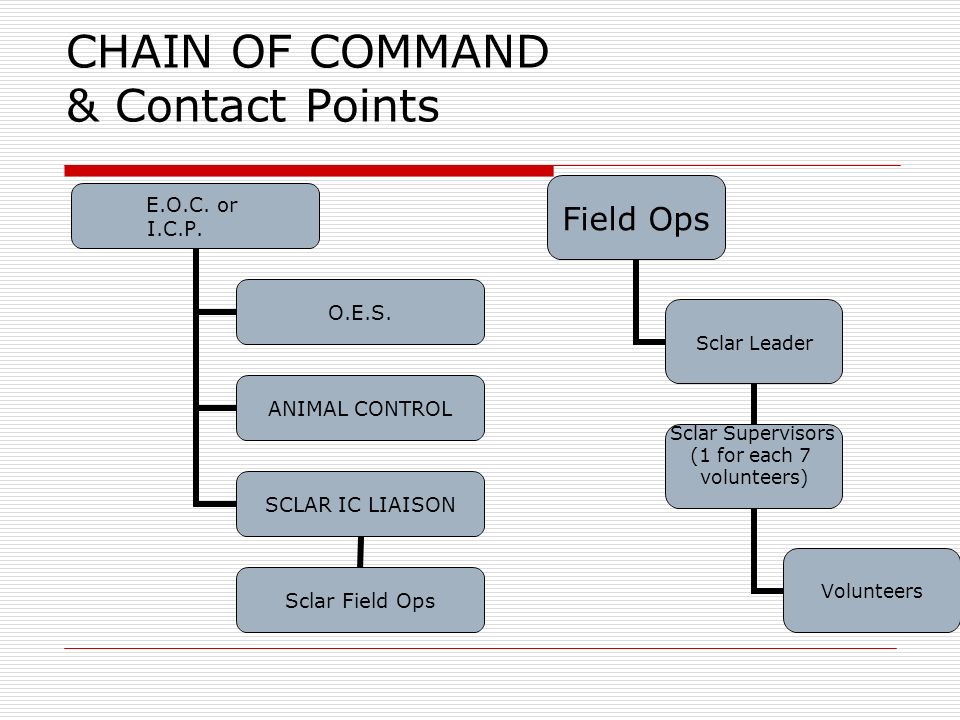 CHAIN OF COMMAND
& Contact Points

E.O.C. or
I.C.P.

O.E.S.

ANIMAL CONTROL

SCLAR IC LIAISON

Sclar Field Ops

Field Ops

Sclar Leader

Sclar Supervisors (1 for each 7 volunteers)

Volunteers